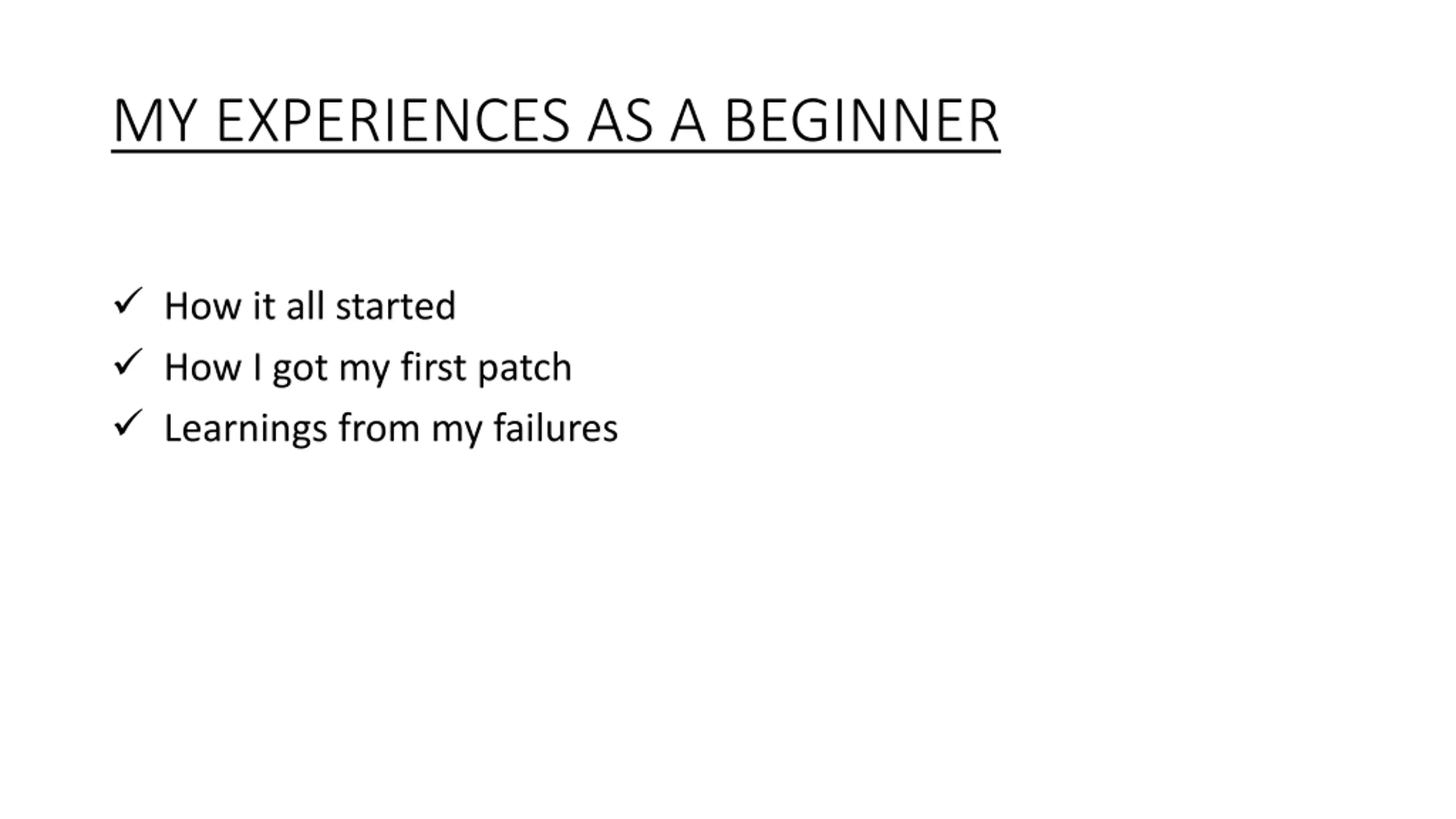 MY EXPERIENCES AS A BEGINNER

✓ How it all started
✓ How I got my first patch
✓ Learnings from my failures